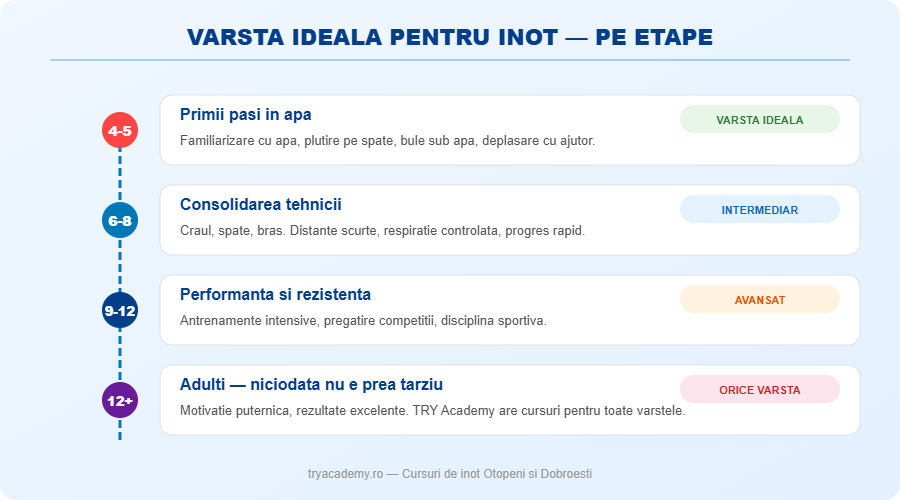 VARSTA IDEALA PENTRU INOT — PE ETAPE

4-5

Primii pasi in apa

VARSTA IDEALA

Familiarizare cu apa, plutire pe spate, bule sub apa, deplasare cu ajutor.

6-8

Consolidarea tehnicii

INTERMEDIAR

Craul, spate, bras. Distante scurte, respiratie controlata, progres rapid.

9-12

Performanta si rezistenta

AVANSAT

Antrenamente intensive, pregatire competitii, disciplina sportiva.

12+

Adulti — niciodata nu e prea tarziu

ORICE VARSTA

Motivatie puternica, rezultate excelente. TRY Academy are cursuri pentru toate varstele.

tryacademy.ro — Cursuri de inot Otopeni si Dobroesti